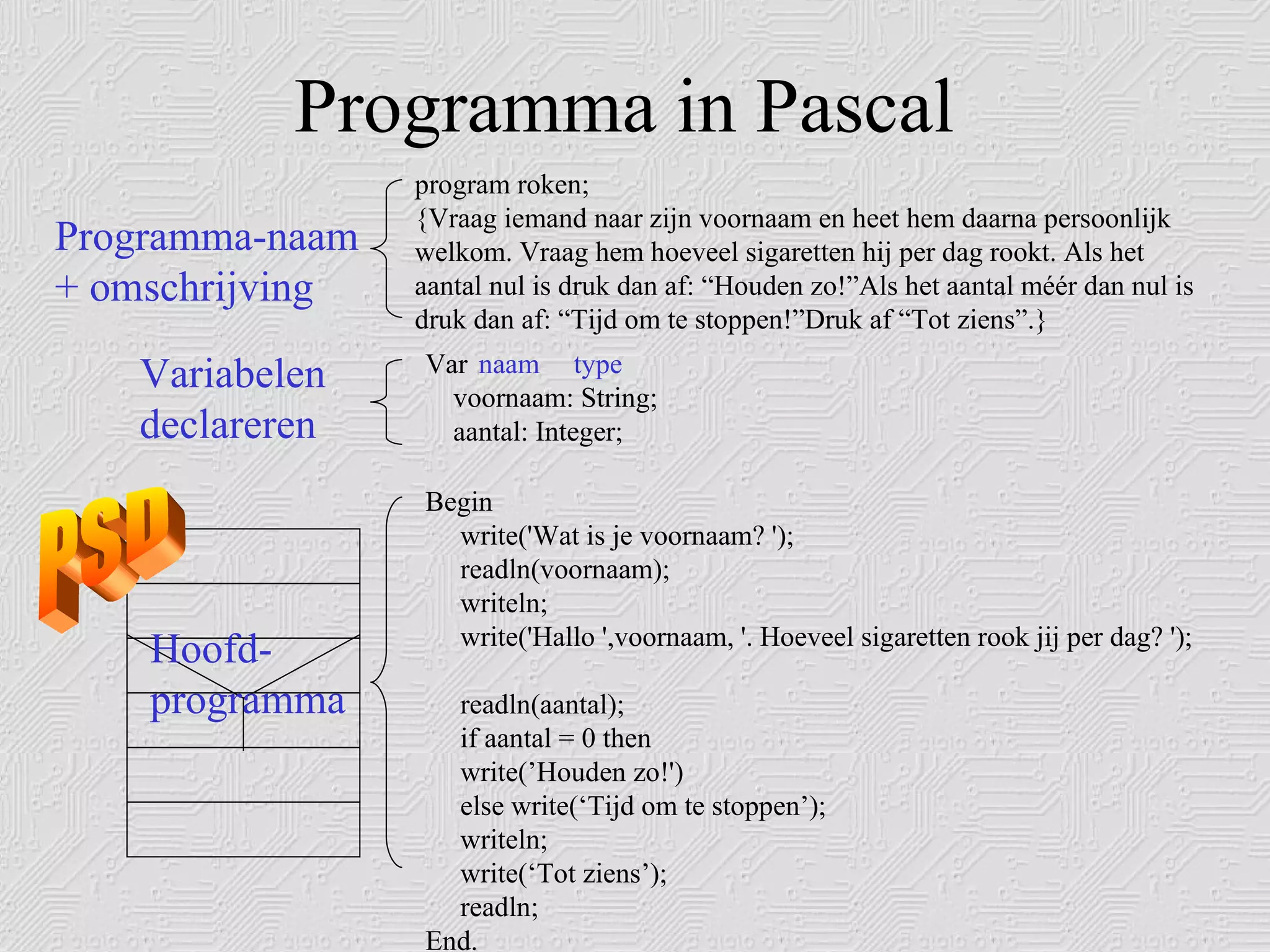 Programma in Pascal

Programma-naam + omschrijving

program roken;
{Vraag iemand naar zijn voornaam en heet hem daarna persoonlijk welkom. Vraag hem hoeveel sigaretten hij per dag rookt. Als het aantal nul is druk dan af: “Houden zo!”Als het aantal méér dan nul is druk dan af: “Tijd om te stoppen!”Druk af “Tot ziens”.}

Variabelen declareren

Var naam type
voornaam: String;
aantal: Integer;

PSD

Hoofd-programma

Begin
write('Wat is je voornaam? ');
readln(voornaam);
writeln;
write('Hallo ',voornaam, '. Hoeveel sigaretten rook jij per dag? ');

readln(aantal);
if aantal = 0 then
write(’Houden zo!')
else write(‘Tijd om te stoppen’);
writeln;
write(‘Tot ziens’);
readln;
End.